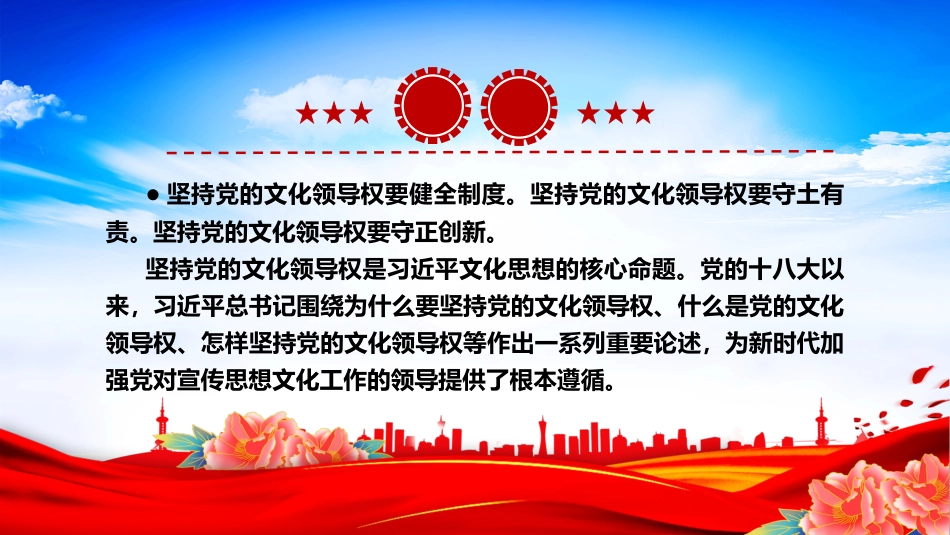 ● 坚持党的文化领导权要健全制度。坚持党的文化领导权要守土有责。坚持党的文化领导权要守正创新。

坚持党的文化领导权是习近平文化思想的核心命题。党的十八大以来，习近平总书记围绕为什么要坚持党的文化领导权、什么是党的文化领导权、怎样坚持党的文化领导权等作出一系列重要论述，为新时代加强党对宣传思想文化工作的领导提供了根本遵循。